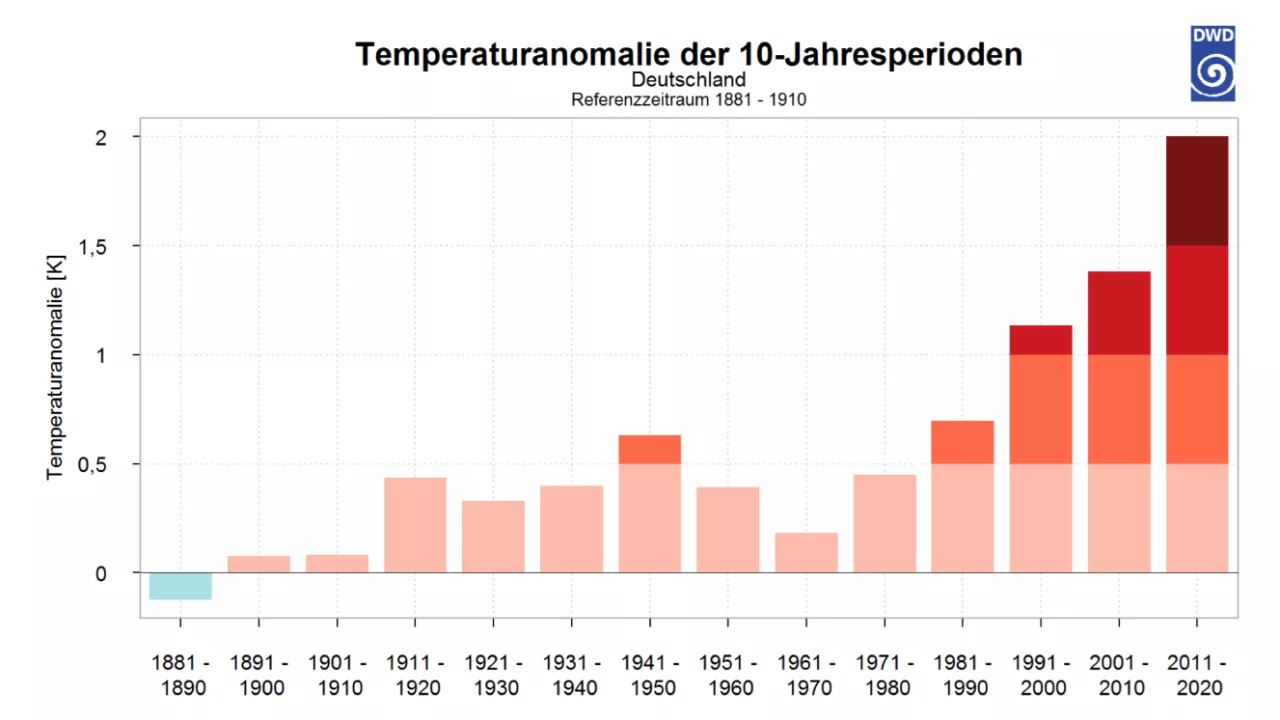 Temperaturanomalie der 10-Jahresperioden
Deutschland
Referenzzeitraum 1881 - 1910

DWD

Temperaturanomalie [K]

2
1,5
1
0,5
0

1881 - 1890
1891 - 1900
1901 - 1910
1911 - 1920
1921 - 1930
1931 - 1940
1941 - 1950
1951 - 1960
1961 - 1970
1971 - 1980
1981 - 1990
1991 - 2000
2001 - 2010
2011 - 2020